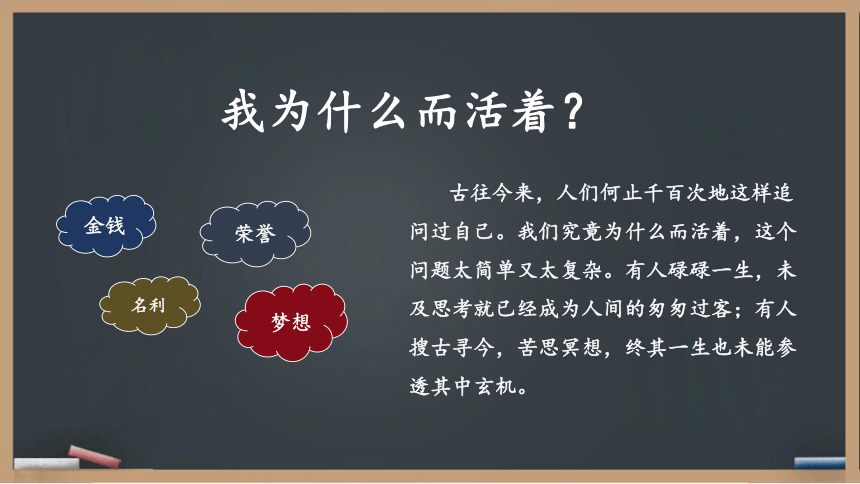 我为什么而活着？

金钱

荣誉

名利

梦想

古往今来，人们何止千百次地这样追问过自己。我们究竟为什么而活着，这个问题太简单又太复杂。有人碌碌一生，未及思考就已经成为人间的匆匆过客；有人搜古寻今，苦思冥想，终其一生也未能参透其中玄机。